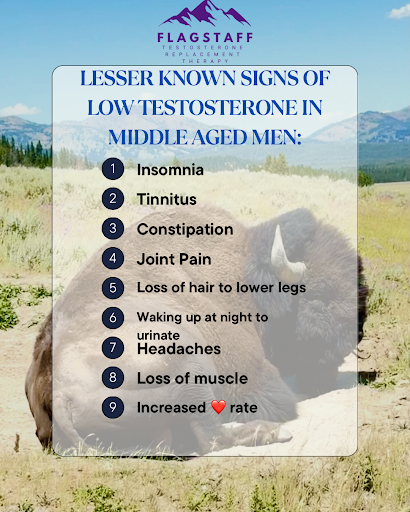 FLAGSTAFF
TESTOSTERONE
REPLACEMENT
THERAPY

LESSER KNOWN SIGNS OF LOW TESTOSTERONE IN MIDDLE AGED MEN:

1 Insomnia
2 Tinnitus
3 Constipation
4 Joint Pain
5 Loss of hair to lower legs
6 Waking up at night to urinate
7 Headaches
8 Loss of muscle
9 Increased ❤️ rate